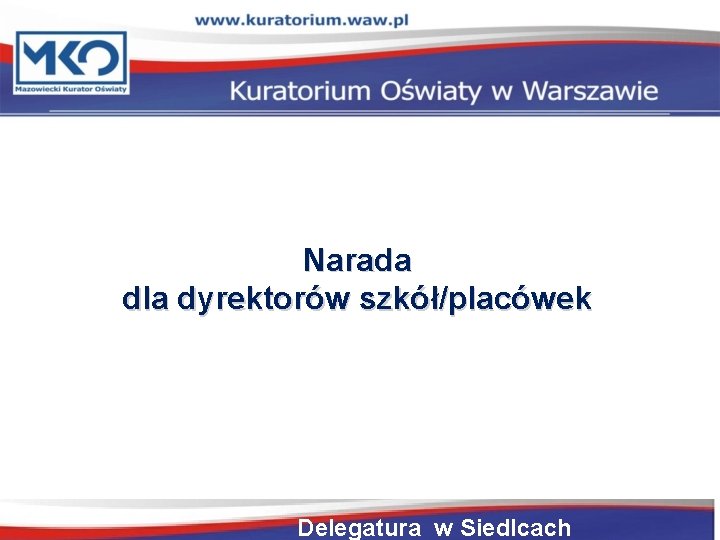 www.kuratorium.waw.pl

MKO
Mazowiecki Kurator Oświaty

Kuratorium Oświaty w Warszawie

Narada
dla dyrektorów szkół/placówek

Delegatura w Siedlcach